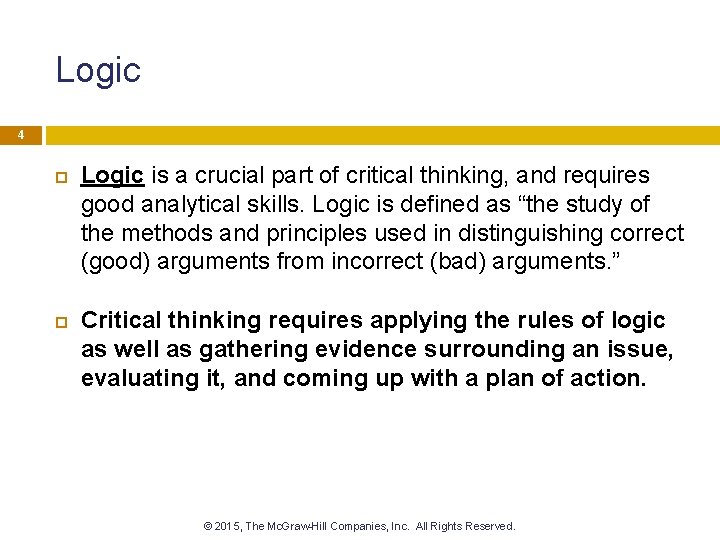 Logic

4

Logic is a crucial part of critical thinking, and requires good analytical skills. Logic is defined as “the study of the methods and principles used in distinguishing correct (good) arguments from incorrect (bad) arguments.”

Critical thinking requires applying the rules of logic as well as gathering evidence surrounding an issue, evaluating it, and coming up with a plan of action.

© 2015, The McGraw-Hill Companies, Inc. All Rights Reserved.